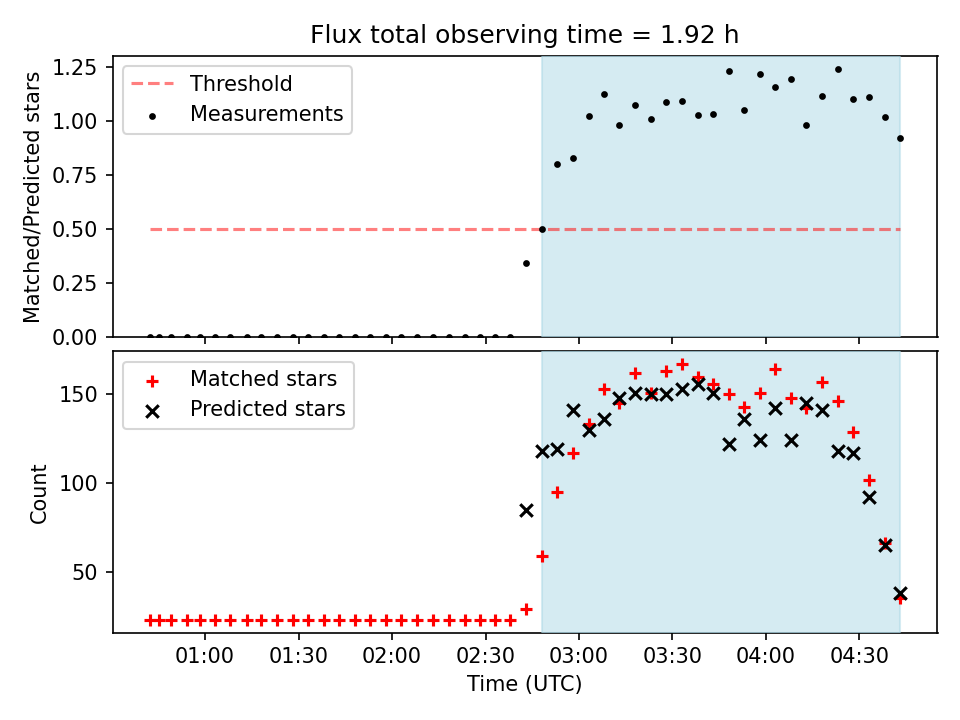 Flux total observing time = 1.92 h

Matched/Predicted stars

1.25
1.00
0.75
0.50
0.25
0.00

Threshold
Measurements

Count

150
100
50

Matched stars
Predicted stars

01:00
01:30
02:00
02:30
03:00
03:30
04:00
04:30

Time (UTC)